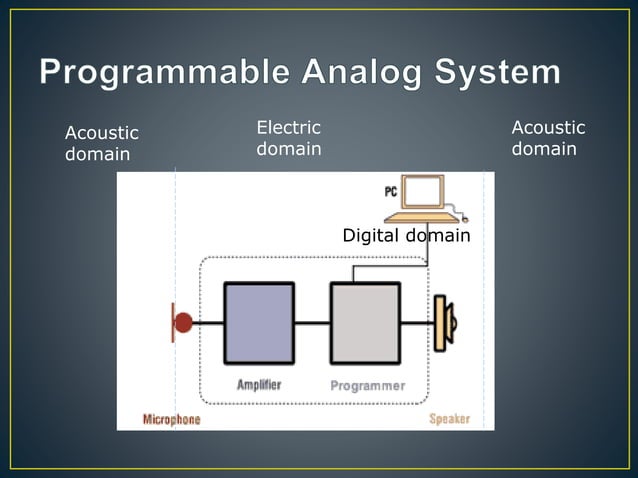 Programmable Analog System

Acoustic domain

Electric domain

Acoustic domain

PC

Digital domain

Amplifier

Programmer

Microphone

Speaker